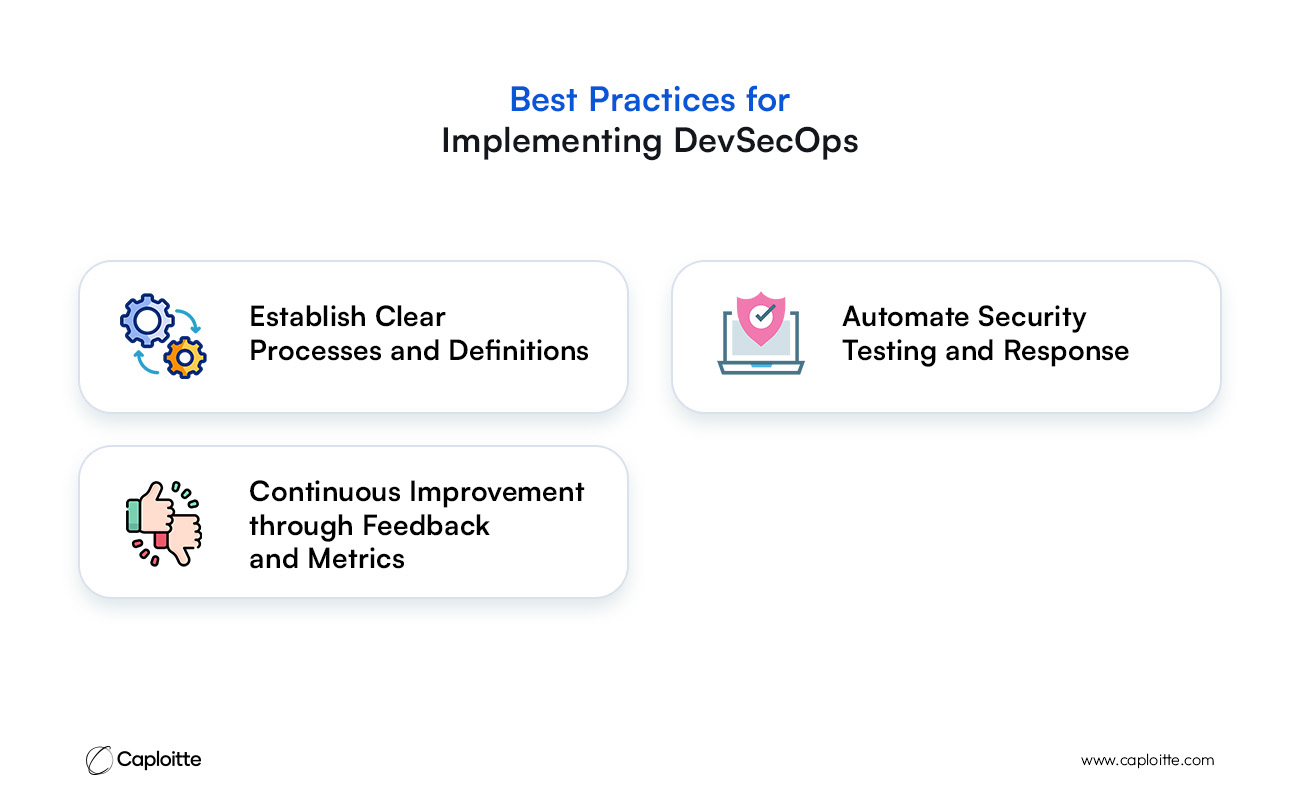 Best Practices for
Implementing DevSecOps

Establish Clear Processes and Definitions

Automate Security Testing and Response

Continuous Improvement through Feedback and Metrics

Caploitte

www.caploitte.com